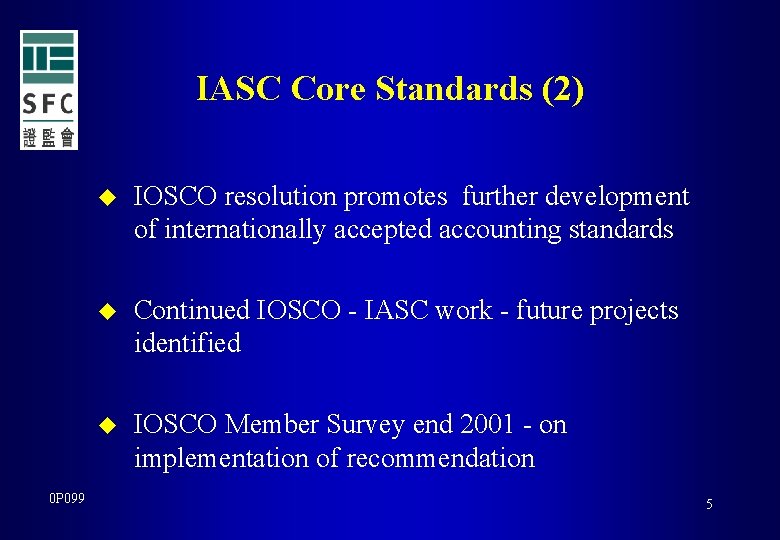 SFC
證監會

IASC Core Standards (2)

◆ IOSCO resolution promotes further development of internationally accepted accounting standards

◆ Continued IOSCO - IASC work - future projects identified

◆ IOSCO Member Survey end 2001 - on implementation of recommendation

0P099

5